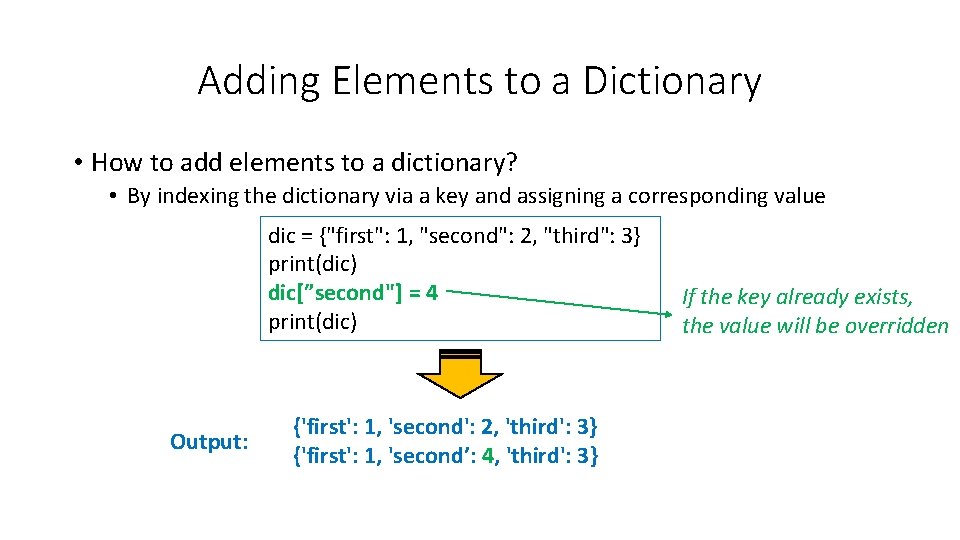 Adding Elements to a Dictionary

• How to add elements to a dictionary?

• By indexing the dictionary via a key and assigning a corresponding value

dic = {"first": 1, "second": 2, "third": 3}
print(dic)
dic[”second"] = 4
print(dic)

If the key already exists, the value will be overridden

Output:

{'first': 1, 'second': 2, 'third': 3}
{'first': 1, 'second’: 4, 'third': 3}